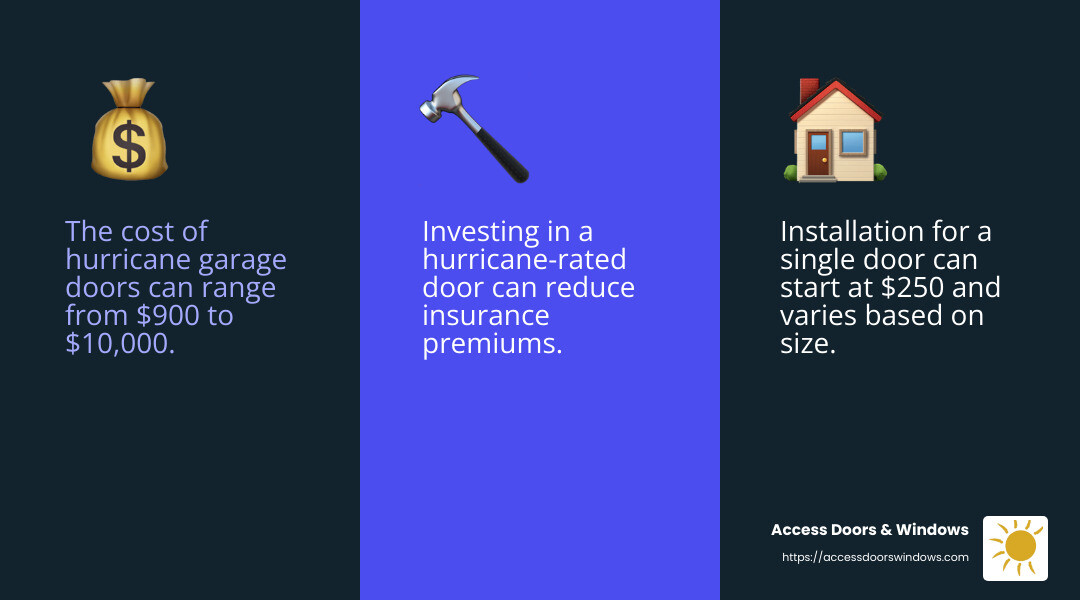 The cost of hurricane garage doors can range from \$900 to \$10,000.

Investing in a hurricane-rated door can reduce insurance premiums.

Installation for a single door can start at \$250 and varies based on size.

Access Doors & Windows
https://accessdoorswindows.com